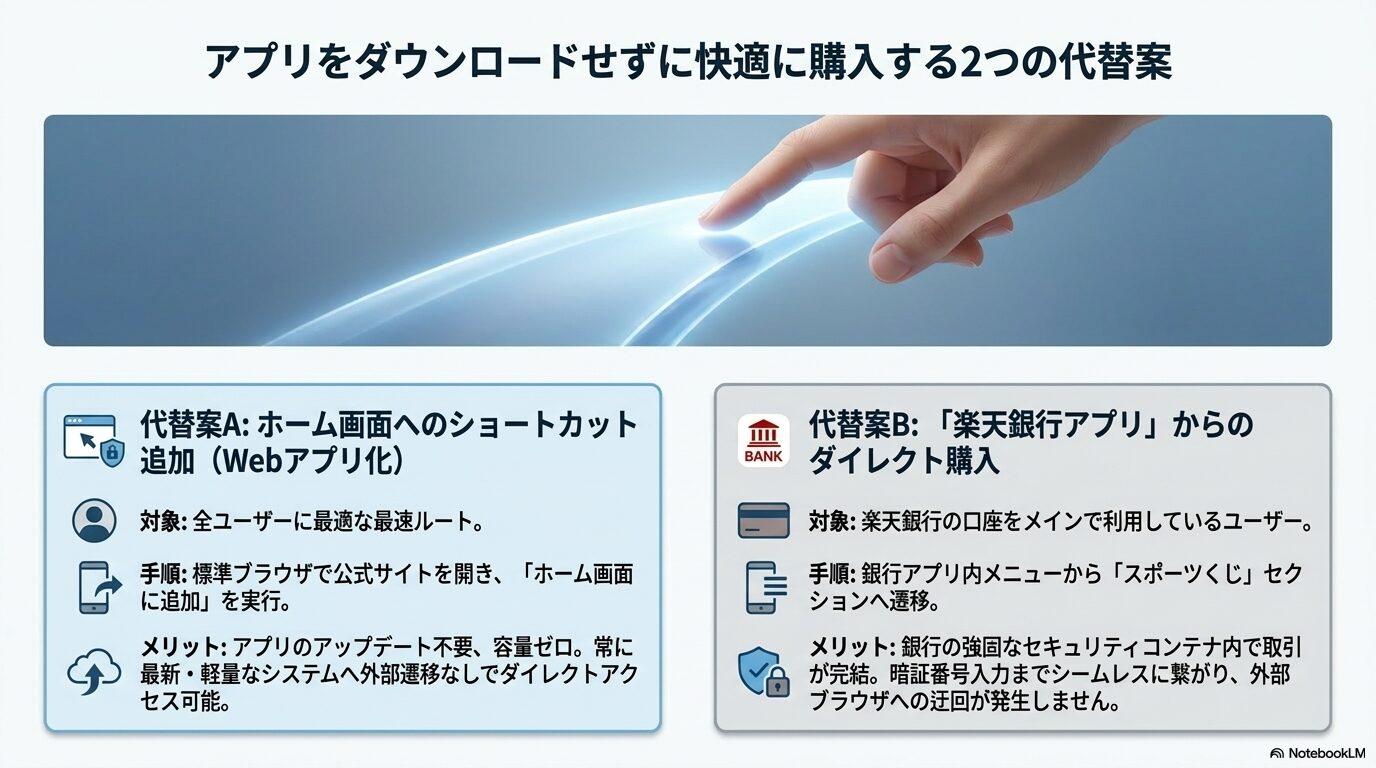 アプリをダウンロードせずに快適に購入する2つの代替案

代替案A: ホーム画面へのショートカット追加（Webアプリ化）

対象: 全ユーザーに最適な最速ルート。

手順: 標準ブラウザで公式サイトを開き、「ホーム画面に追加」を実行。

メリット: アプリのアップデート不要、容量ゼロ。常に最新・軽量なシステムへ外部遷移なしでダイレクトアクセス可能。

BANK

代替案B: 「楽天銀行アプリ」からのダイレクト購入

対象: 楽天銀行の口座をメインで利用しているユーザー。

手順: 銀行アプリ内メニューから「スポーツくじ」セクションへ遷移。

メリット: 銀行の強固なセキュリティコンテナ内で取引が完結。暗証番号入力までシームレスに繋がり、外部ブラウザへの迂回が発生しません。

NotebookLM